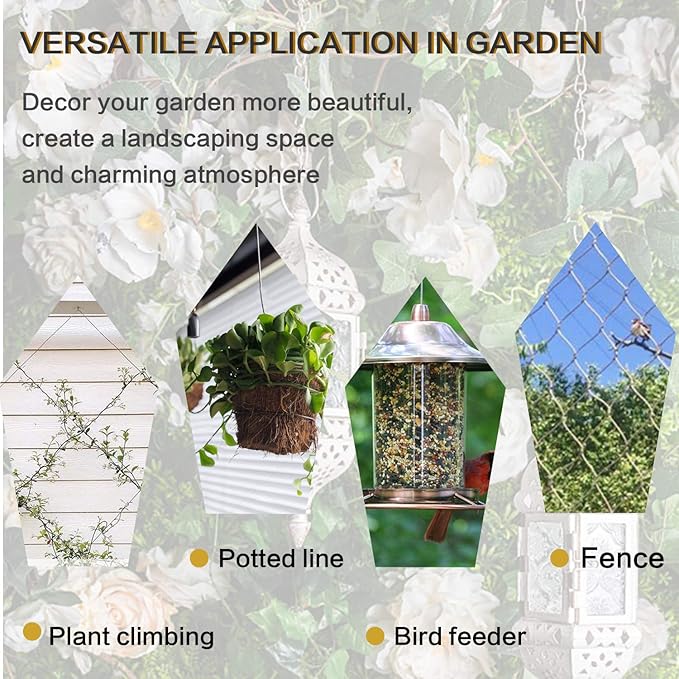 VERSATILE APPLICATION IN GARDEN

Decor your garden more beautiful, create a landscaping space and charming atmosphere

Potted line

Fence

Plant climbing

Bird feeder